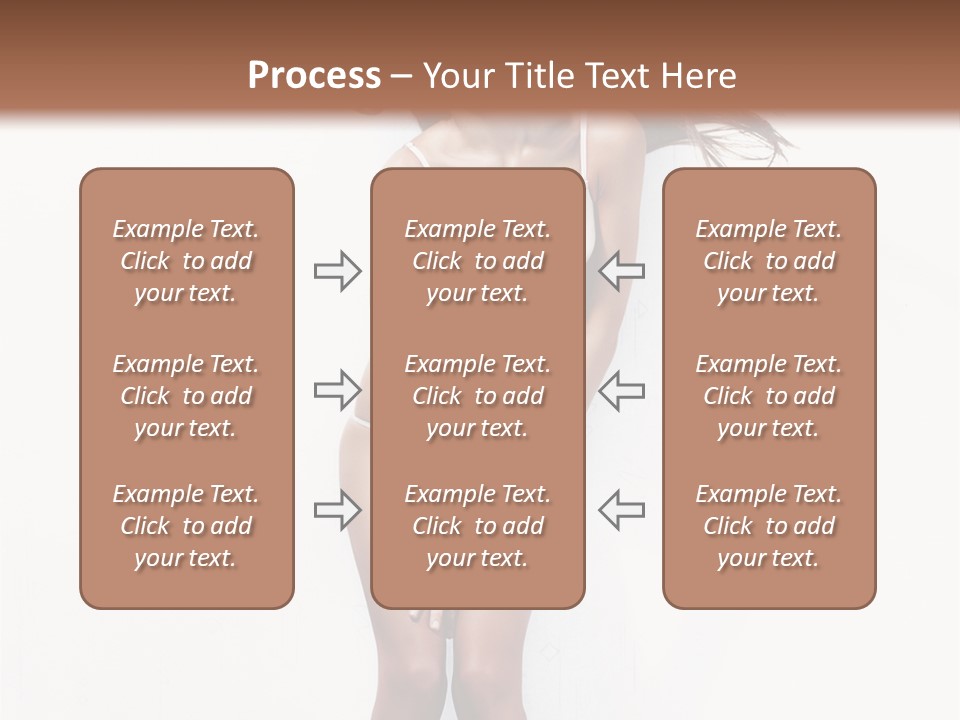 Process – Your Title Text Here

Example Text. Click to add your text.

Example Text. Click to add your text.

Example Text. Click to add your text.

Example Text. Click to add your text.

Example Text. Click to add your text.

Example Text. Click to add your text.

Example Text. Click to add your text.

Example Text. Click to add your text.

Example Text. Click to add your text.